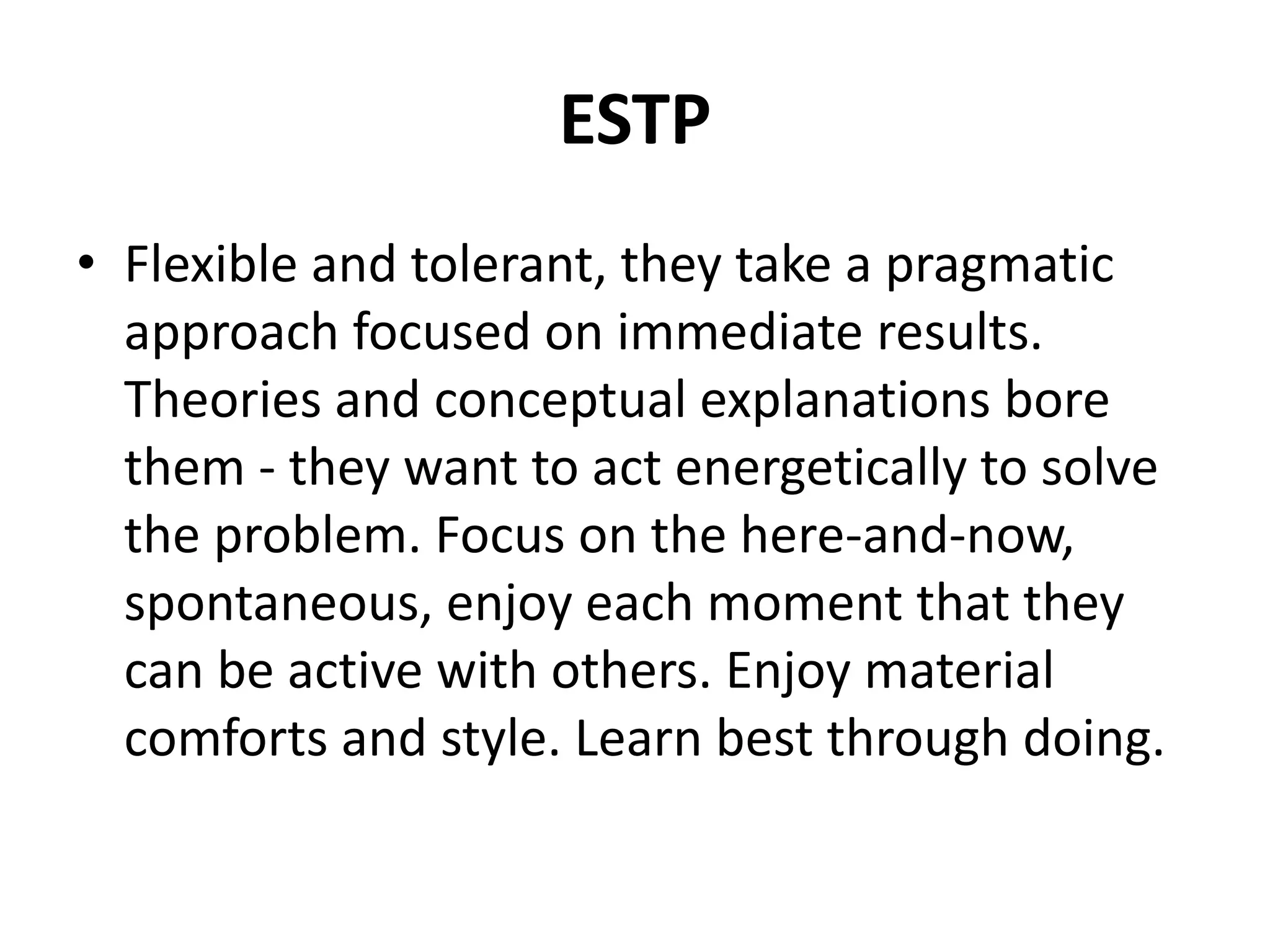 ESTP

• Flexible and tolerant, they take a pragmatic approach focused on immediate results. Theories and conceptual explanations bore them - they want to act energetically to solve the problem. Focus on the here-and-now, spontaneous, enjoy each moment that they can be active with others. Enjoy material comforts and style. Learn best through doing.